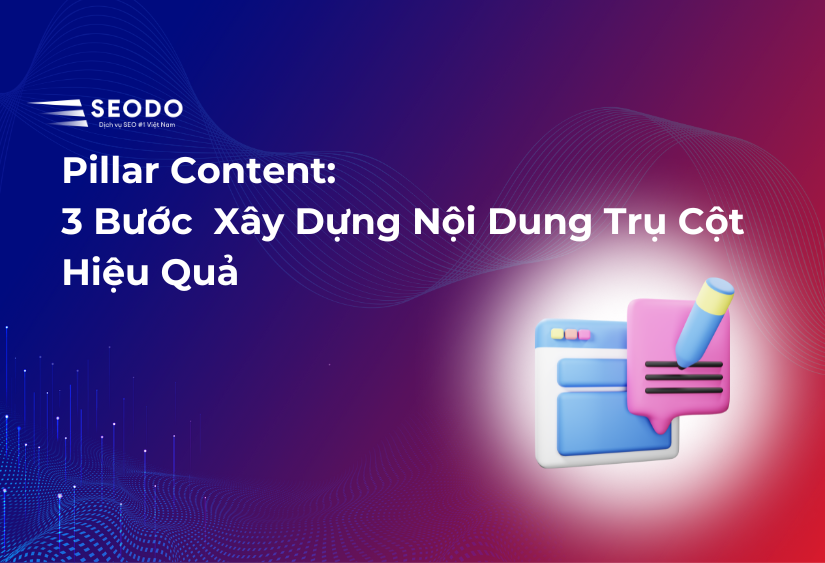 SEODO
Dịch vụ SEO #1 Việt Nam

Pillar Content:
3 Bước  Xây Dựng Nội Dung Trụ Cột Hiệu Quả